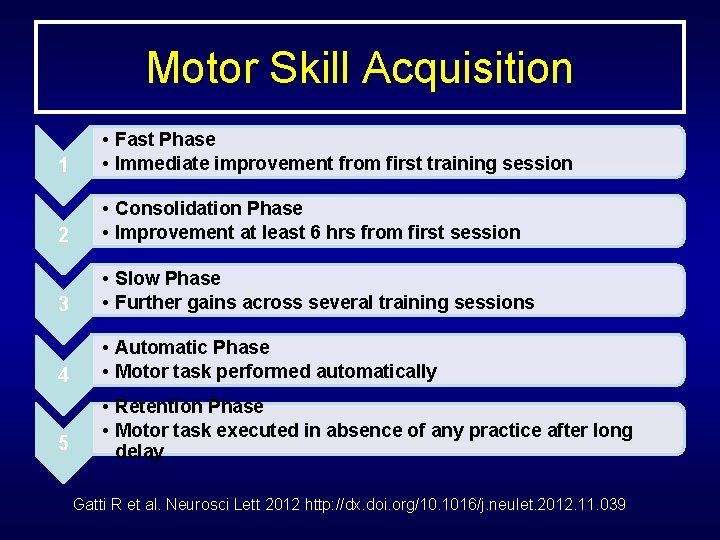 Motor Skill Acquisition

1
• Fast Phase
• Immediate improvement from first training session

2
• Consolidation Phase
• Improvement at least 6 hrs from first session

3
• Slow Phase
• Further gains across several training sessions

4
• Automatic Phase
• Motor task performed automatically

5
• Retention Phase
• Motor task executed in absence of any practice after long delay

Gatti R et al. Neurosci Lett 2012 http://dx.doi.org/10.1016/j.neulet.2012.11.039